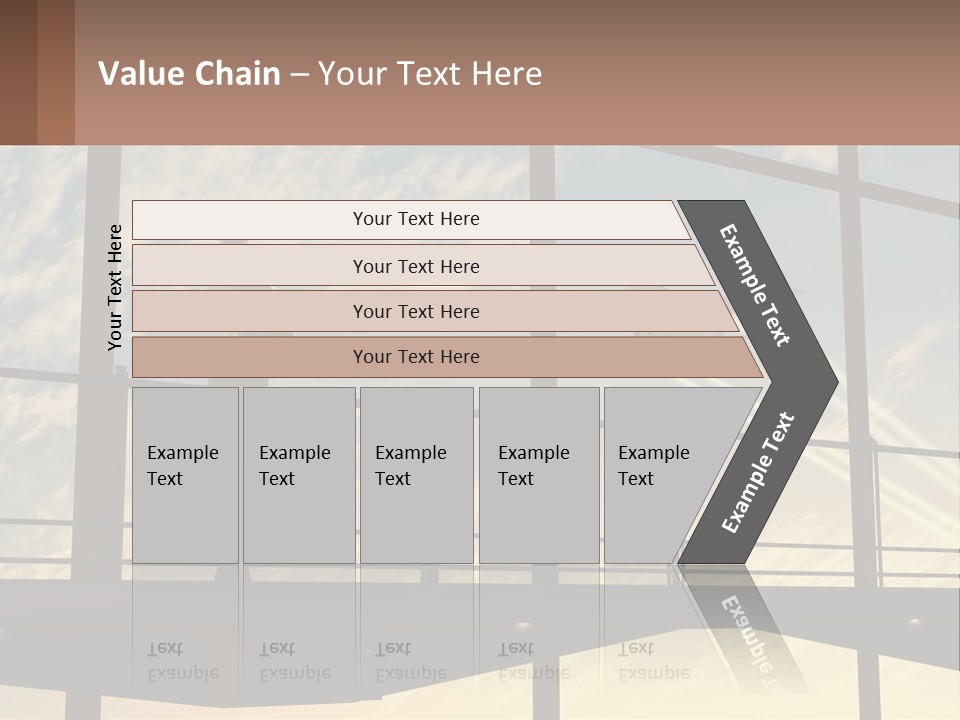 Value Chain – Your Text Here

Your Text Here

Your Text Here

Your Text Here

Your Text Here

Your Text Here

Example Text

Example Text

Example Text

Example Text

Example Text

Example Text

Example Text